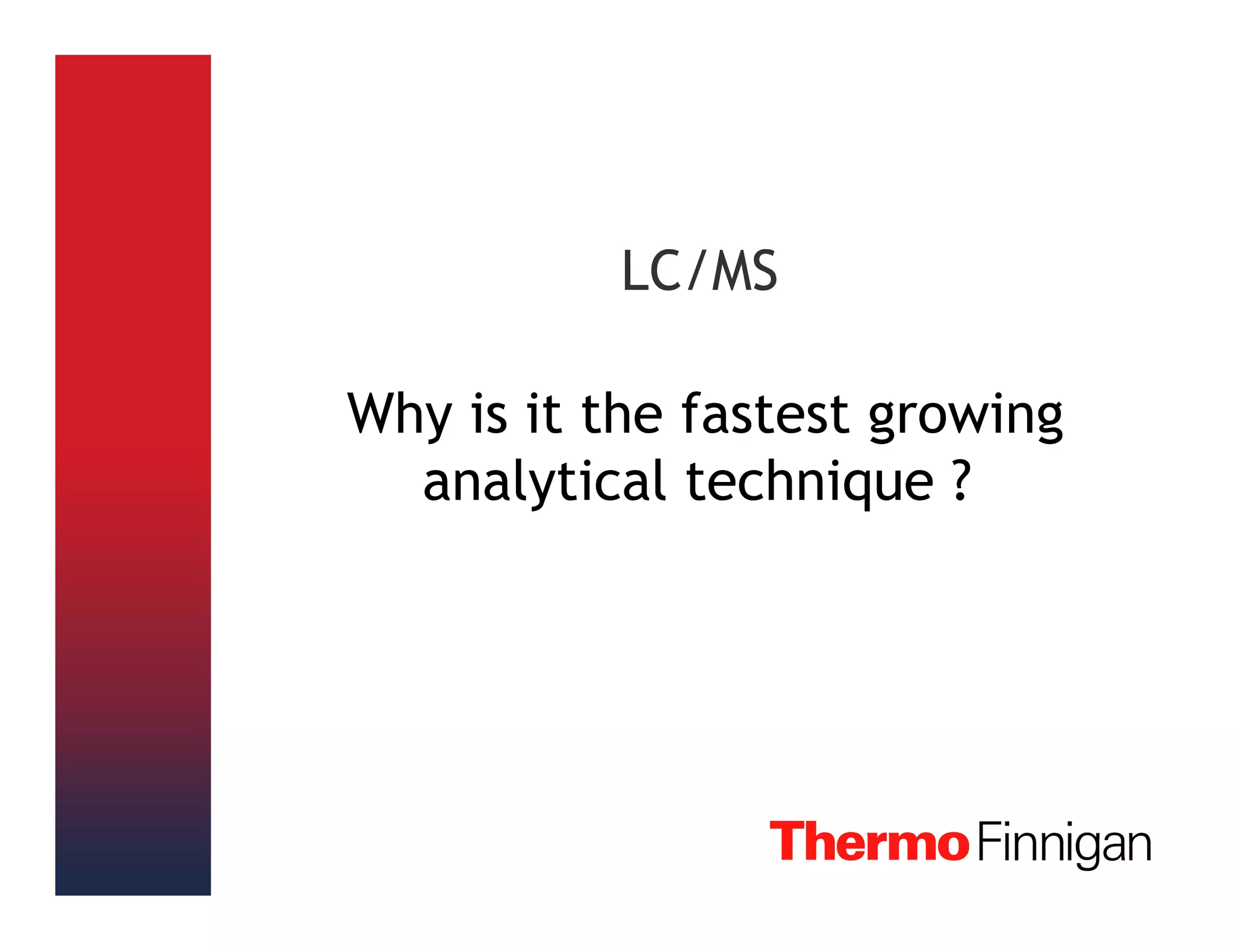 LC/MS

Why is it the fastest growing analytical technique ?

Thermo Finnigan